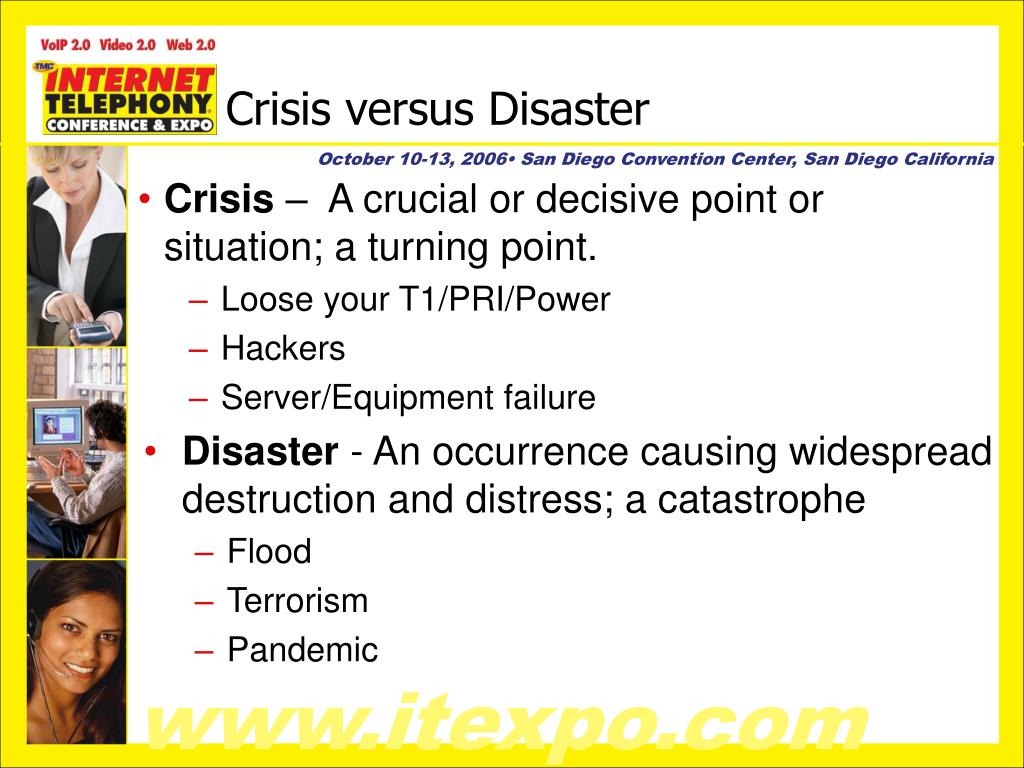 VoIP 2.0 Video 2.0 Web 2.0

TMC INTERNET TELEPHONY CONFERENCE & EXPO

Crisis versus Disaster

October 10-13, 2006• San Diego Convention Center, San Diego California

• **Crisis** – A crucial or decisive point or situation; a turning point.
– Loose your T1/PRI/Power
– Hackers
– Server/Equipment failure

• **Disaster** - An occurrence causing widespread destruction and distress; a catastrophe
– Flood
– Terrorism
– Pandemic

www.itexpo.com